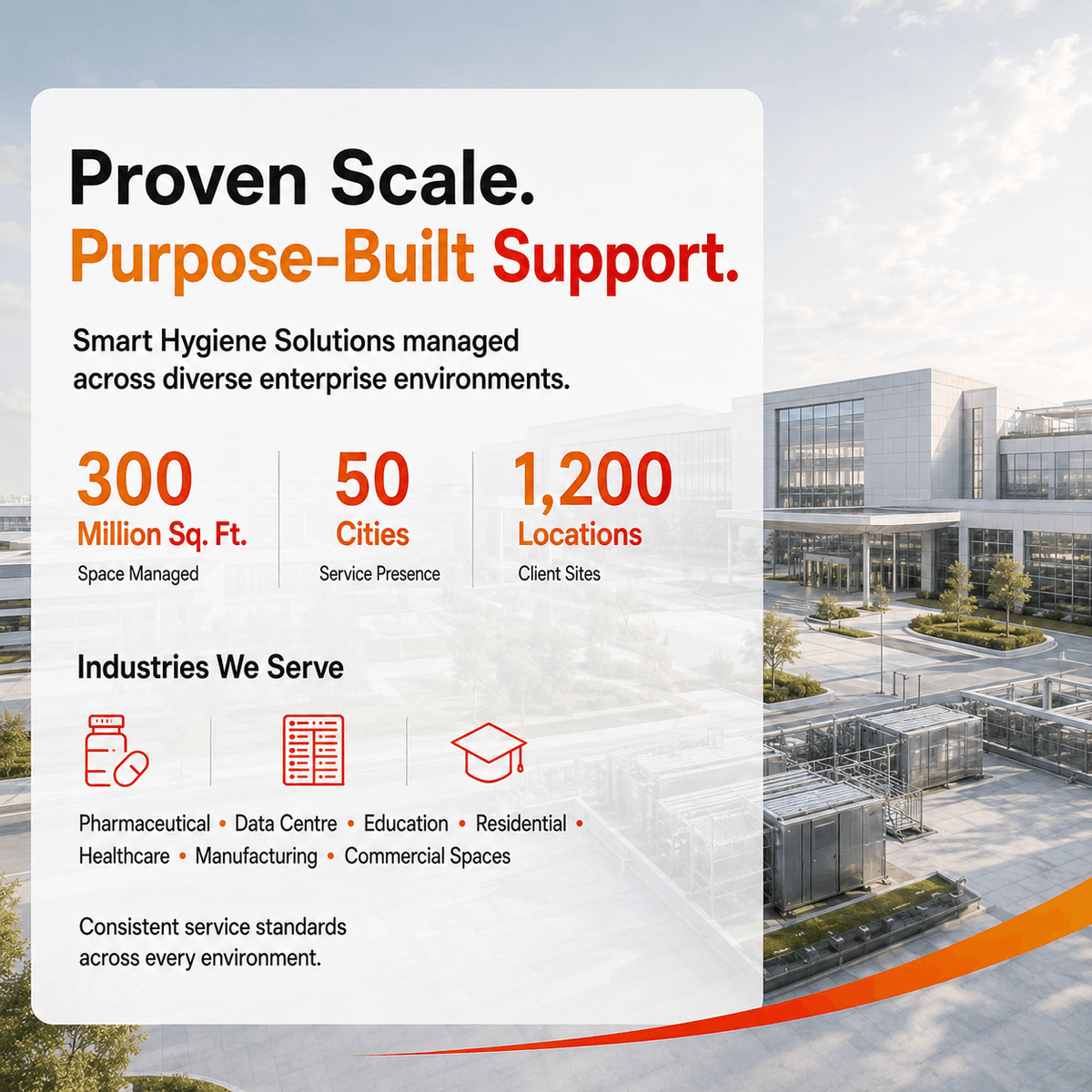 Proven Scale.
Purpose-Built Support.

Smart Hygiene Solutions managed across diverse enterprise environments.

300
Million Sq. Ft.
Space Managed

50
Cities
Service Presence

1,200
Locations
Client Sites

Industries We Serve

Pharmaceutical • Data Centre • Education • Residential • Healthcare • Manufacturing • Commercial Spaces

Consistent service standards across every environment.